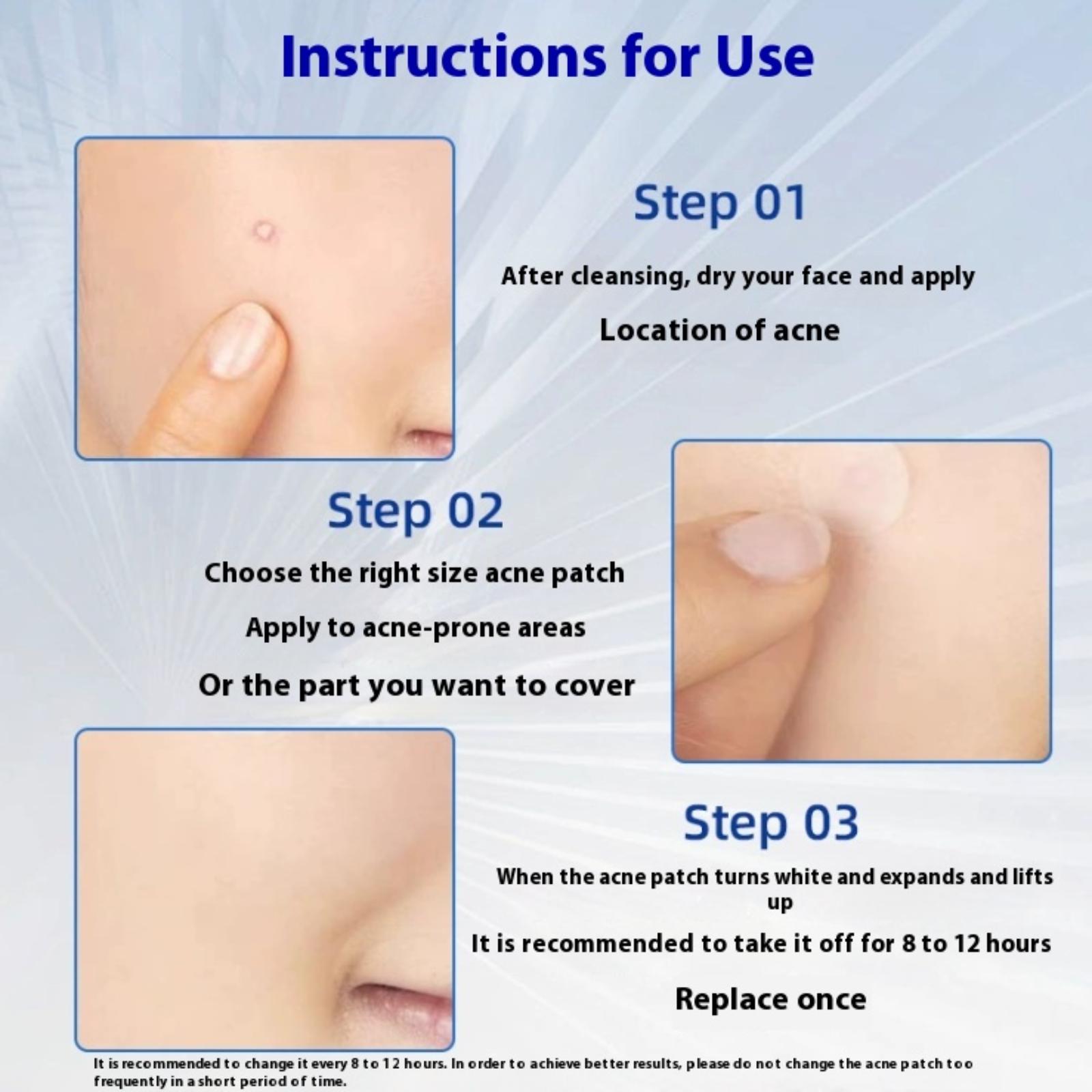 Instructions for Use

Step 01

After cleansing, dry your face and apply

Location of acne

Step 02

Choose the right size acne patch

Apply to acne-prone areas

Or the part you want to cover

Step 03

When the acne patch turns white and expands and lifts up

It is recommended to take it off for 8 to 12 hours

Replace once

It is recommended to change it every 8 to 12 hours. In order to achieve better results, please do not change the acne patch too frequently in a short period of time.